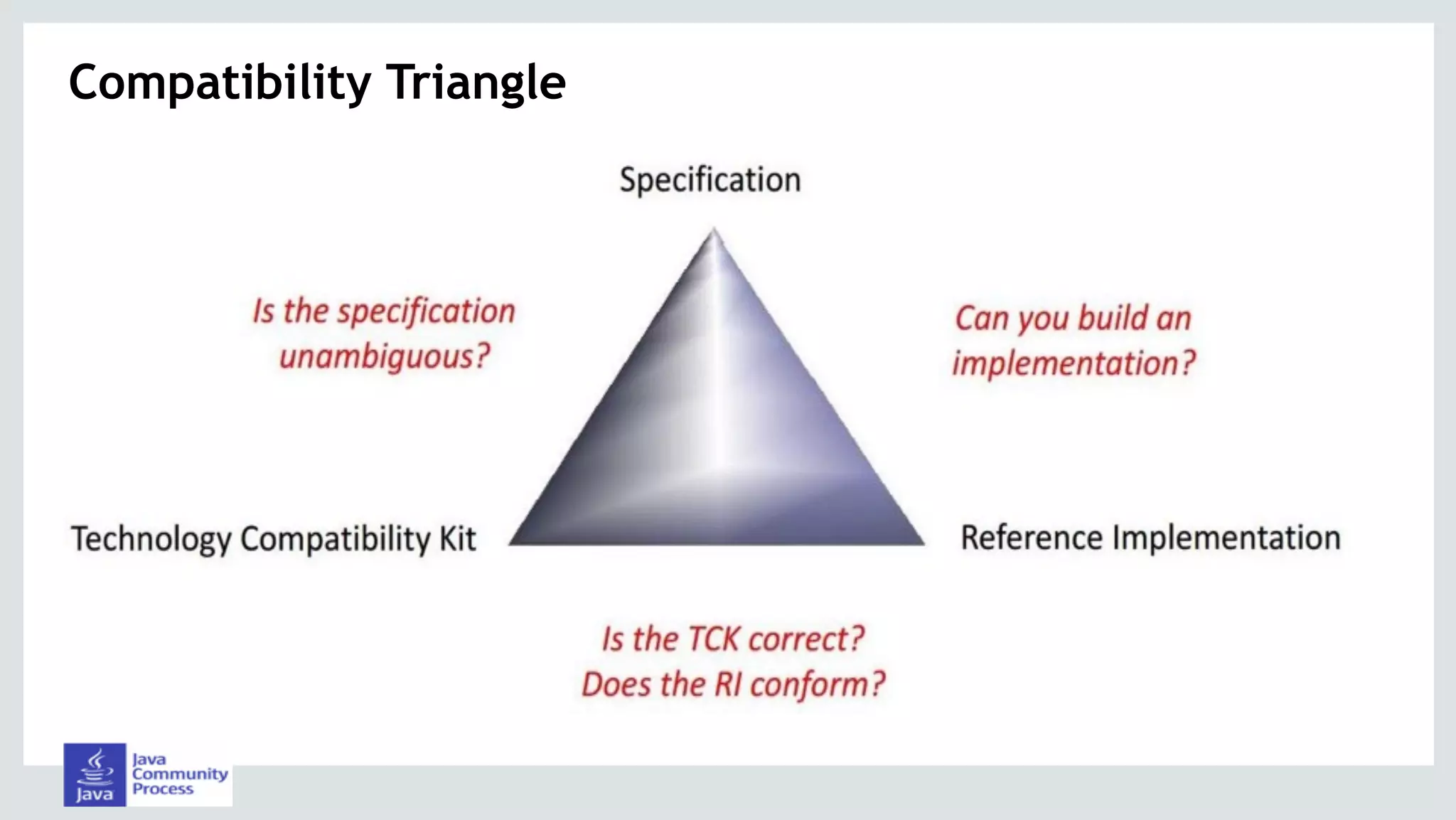 Compatibility Triangle

Specification

Is the specification unambiguous?

Can you build an implementation?

Technology Compatibility Kit

Reference Implementation

Is the TCK correct?
Does the RI conform?

Java

Java Community Process